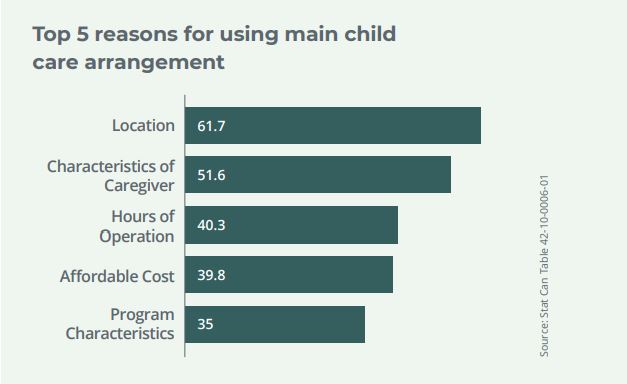 Top 5 reasons for using main child care arrangement

Location 61.7

Characteristics of Caregiver 51.6

Hours of Operation 40.3

Affordable Cost 39.8

Program Characteristics 35

Source: Stat Can Table 42-10-0006-01